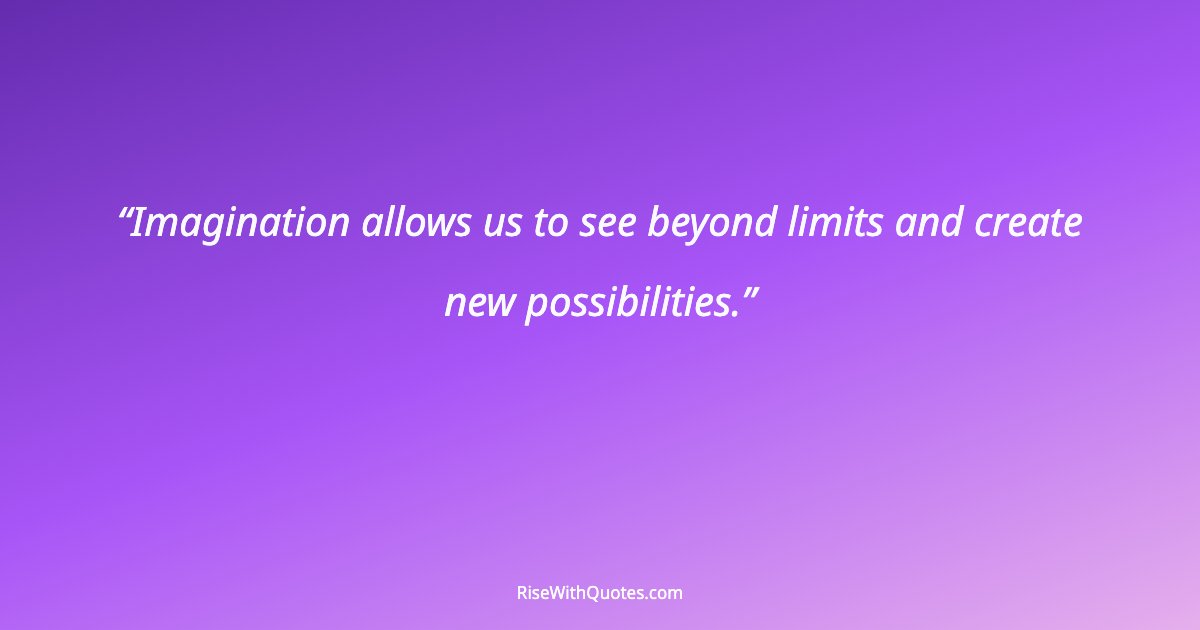 “Imagination allows us to see beyond limits and create new possibilities.”

RiseWithQuotes.com